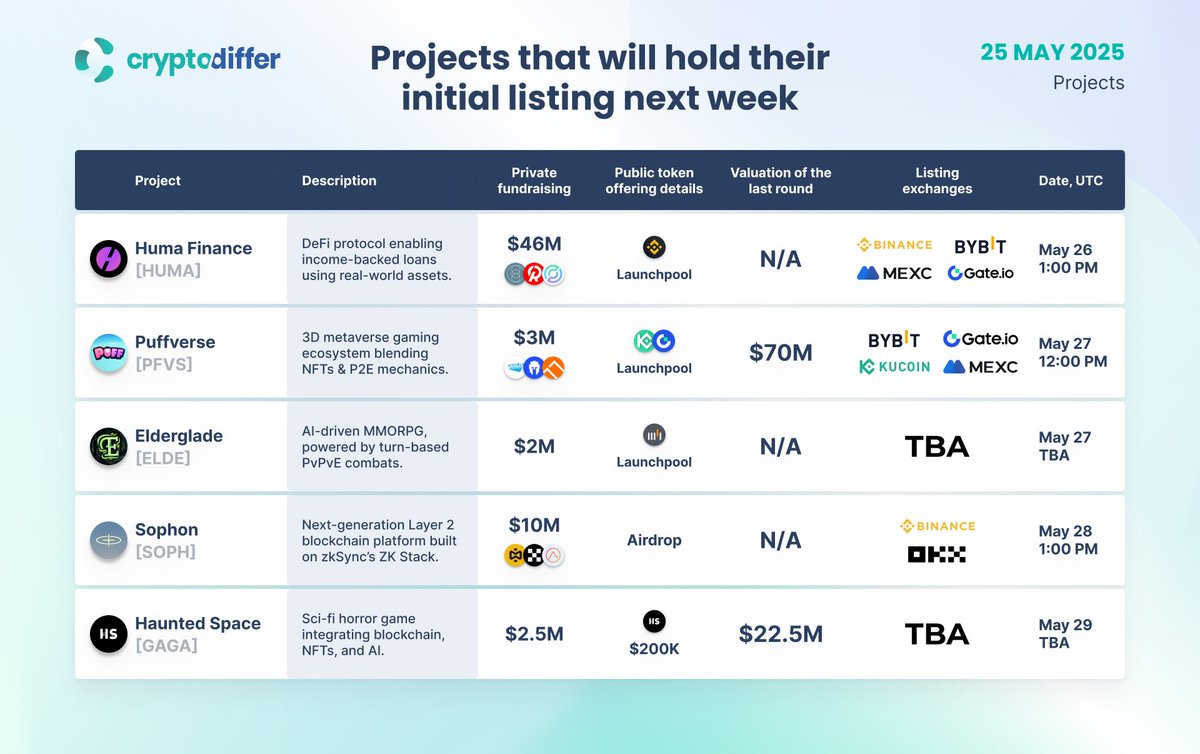 cryptodiffer

Projects that will hold their initial listing next week

25 MAY 2025
Projects

| Project | Description | Private fundraising | Public token offering details | Valuation of the last round | Listing exchanges | Date, UTC |
|---|---|---|---|---|---|---|
| Huma Finance [HUMA] | DeFi protocol enabling income-backed loans using real-world assets. | $46M | Launchpool | N/A | BINANCE BYBIT MEXC Gate.io | May 26 1:00 PM |
| Puffverse [PFVS] | 3D metaverse gaming ecosystem blending NFTs & P2E mechanics. | $3M | Launchpool | $70M | BYBIT Gate.io KUCOIN MEXC | May 27 12:00 PM |
| Elderglade [ELDE] | AI-driven MMORPG, powered by turn-based PvPvE combats. | $2M | Launchpool | N/A | TBA | May 27 TBA |
| Sophon [SOPH] | Next-generation Layer 2 blockchain platform built on zkSync's ZK Stack. | $10M | Airdrop | N/A | BINANCE OKX | May 28 1:00 PM |
| Haunted Space [GAGA] | Sci-fi horror game integrating blockchain, NFTs, and AI. | $2.5M | $200K | $22.5M | TBA | May 29 TBA |